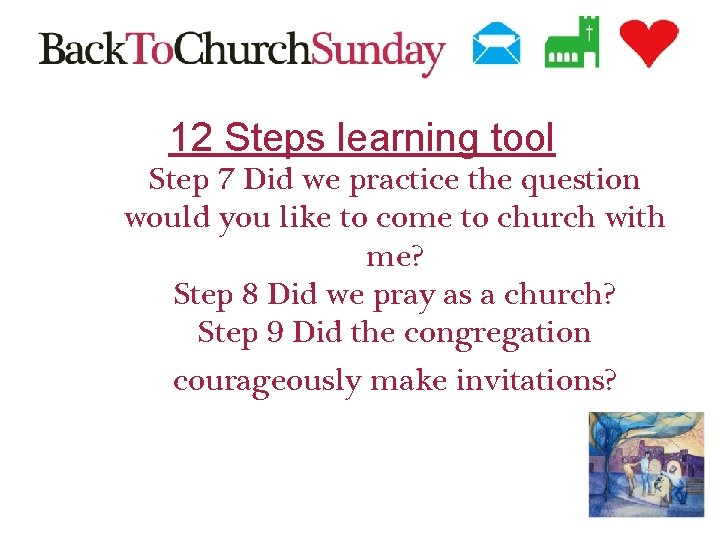 BackToChurchSunday

12 Steps learning tool

Step 7 Did we practice the question would you like to come to church with me?

Step 8 Did we pray as a church?

Step 9 Did the congregation courageously make invitations?